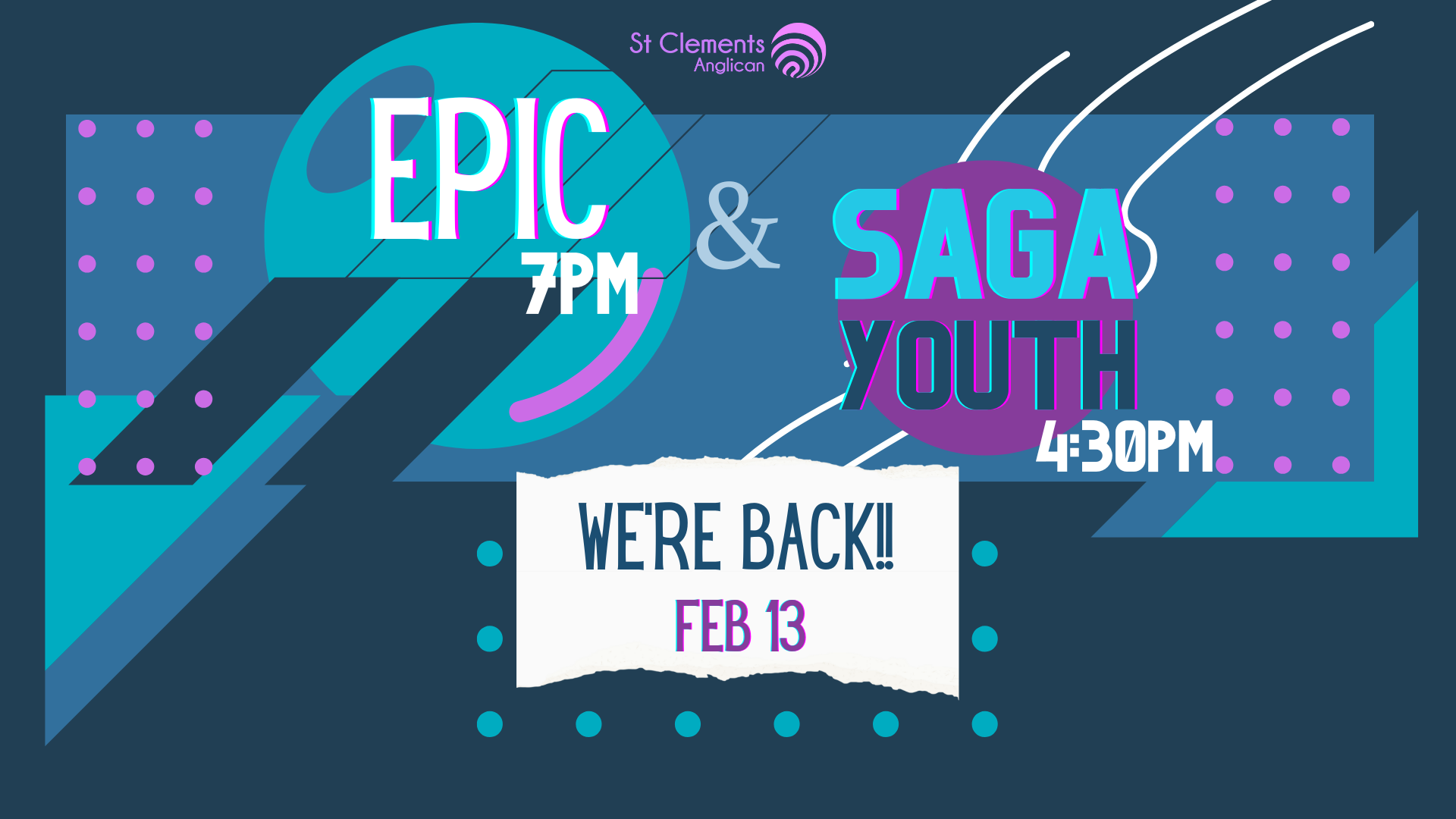 St Clements
Anglican

EPIC
7PM

&

SAGA
YOUTH
4:30PM

WE'RE BACK!!
FEB 13